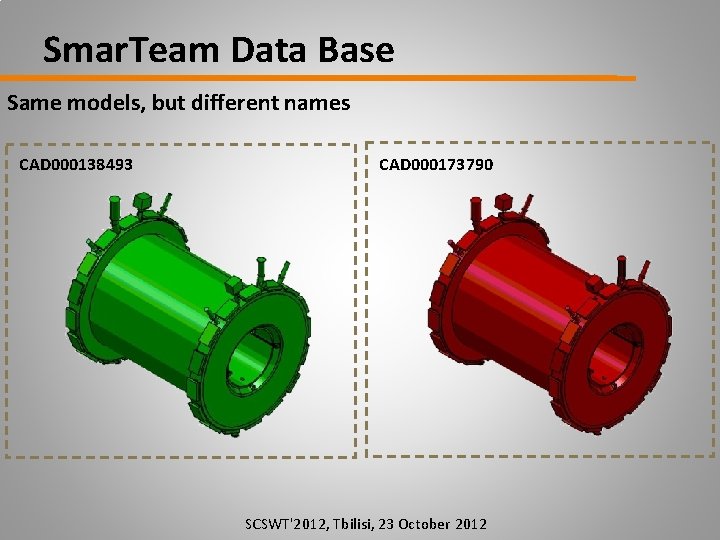 SmarTeam Data Base

Same models, but different names

CAD000138493

CAD000173790

SCSWT'2012, Tbilisi, 23 October 2012